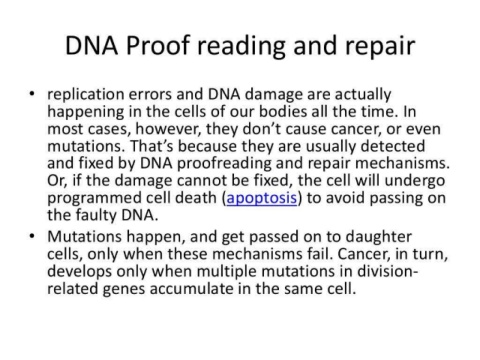 DNA Proof reading and repair

• replication errors and DNA damage are actually happening in the cells of our bodies all the time. In most cases, however, they don't cause cancer, or even mutations. That's because they are usually detected and fixed by DNA proofreading and repair mechanisms. Or, if the damage cannot be fixed, the cell will undergo programmed cell death (apoptosis) to avoid passing on the faulty DNA.

• Mutations happen, and get passed on to daughter cells, only when these mechanisms fail. Cancer, in turn, develops only when multiple mutations in division-related genes accumulate in the same cell.